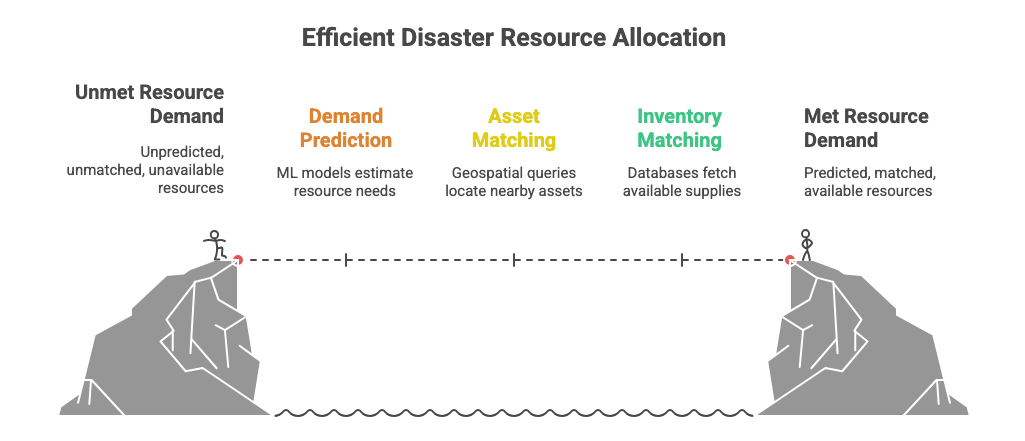 Efficient Disaster Resource Allocation

Unmet Resource Demand

Unpredicted, unmatched, unavailable resources

Demand Prediction

ML models estimate resource needs

Asset Matching

Geospatial queries locate nearby assets

Inventory Matching

Databases fetch available supplies

Met Resource Demand

Predicted, matched, available resources